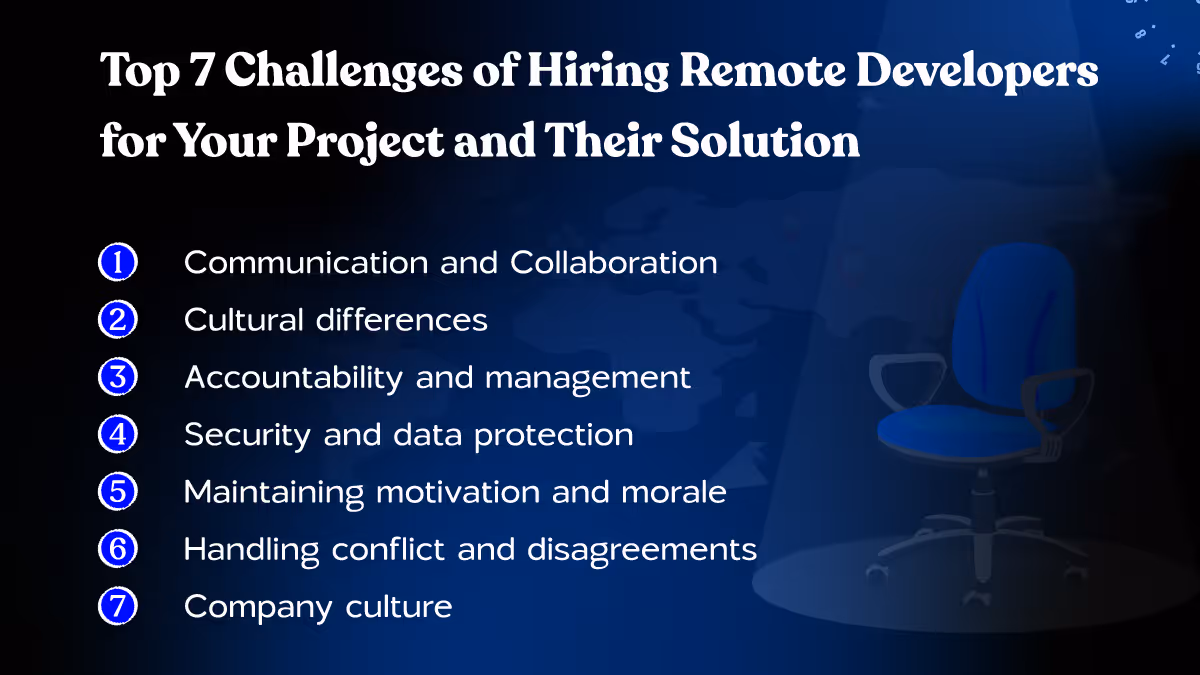 Top 7 Challenges of Hiring Remote Developers for Your Project and Their Solution

1 Communication and Collaboration
2 Cultural differences
3 Accountability and management
4 Security and data protection
5 Maintaining motivation and morale
6 Handling conflict and disagreements
7 Company culture